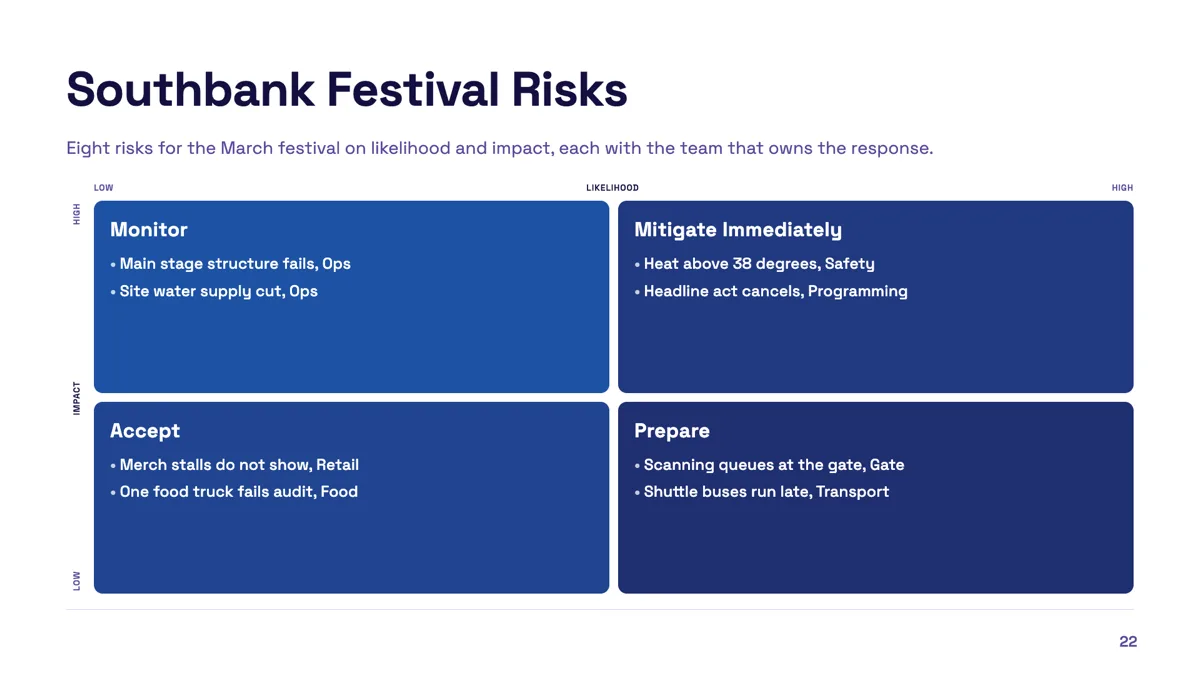 Southbank Festival Risks

Eight risks for the March festival on likelihood and impact, each with the team that owns the response.

LOW
LIKELIHOOD
HIGH

HIGH
IMPACT
LOW

Monitor
• Main stage structure fails, Ops
• Site water supply cut, Ops

Mitigate Immediately
• Heat above 38 degrees, Safety
• Headline act cancels, Programming

Accept
• Merch stalls do not show, Retail
• One food truck fails audit, Food

Prepare
• Scanning queues at the gate, Gate
• Shuttle buses run late, Transport

22